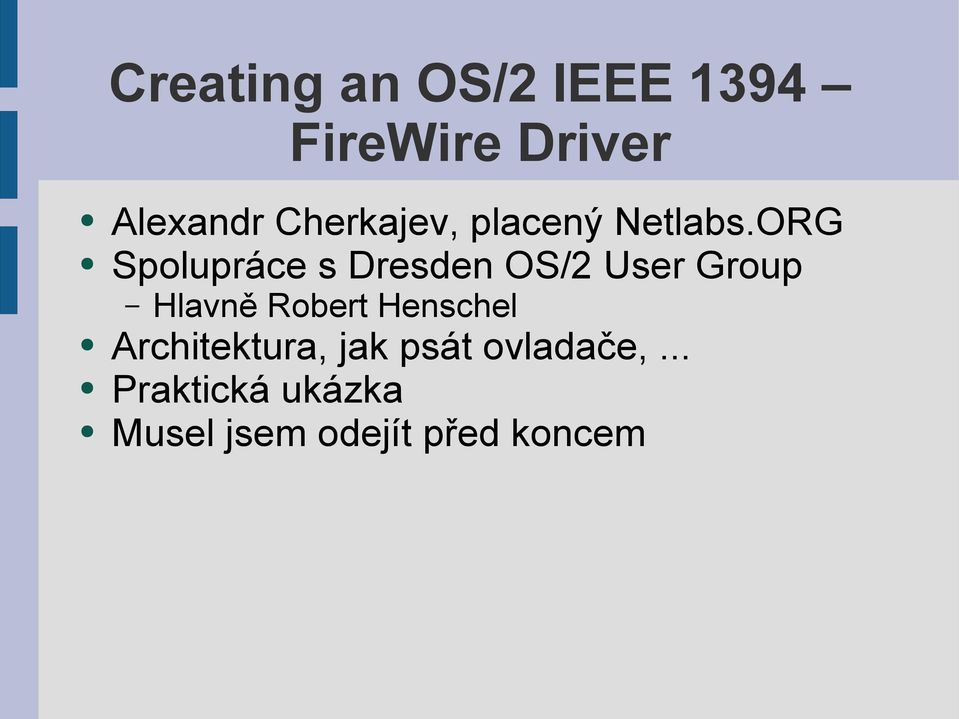 Creating an OS/2 IEEE 1394 – FireWire Driver

- Alexandr Cherkajev, placený Netlabs.ORG
- Spolupráce s Dresden OS/2 User Group
  – Hlavně Robert Henschel
- Architektura, jak psát ovladače, ...
- Praktická ukázka
- Musel jsem odejít před koncem